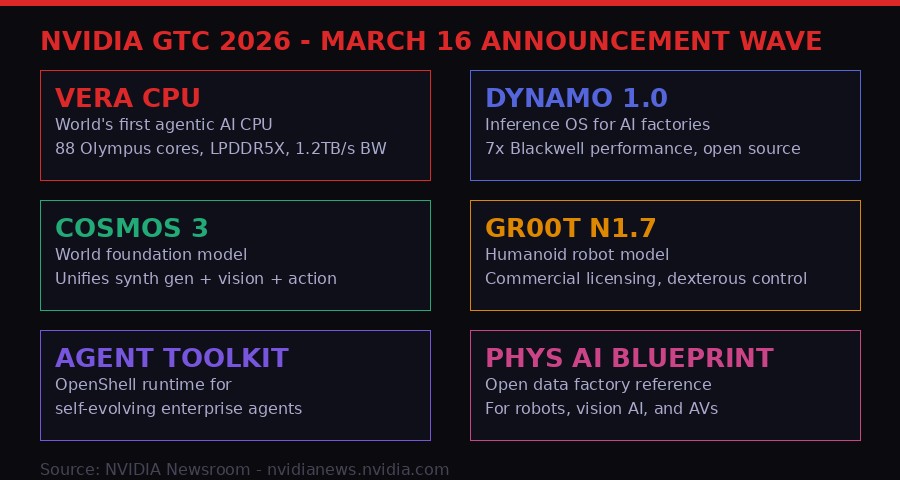 NVIDIA GTC 2026 - MARCH 16 ANNOUNCEMENT WAVE

VERA CPU
World's first agentic AI CPU
88 Olympus cores, LPDDR5X, 1.2TB/s BW

DYNAMO 1.0
Inference OS for AI factories
7x Blackwell performance, open source

COSMOS 3
World foundation model
Unifies synth gen + vision + action

GR00T N1.7
Humanoid robot model
Commercial licensing, dexterous control

AGENT TOOLKIT
OpenShell runtime for self-evolving enterprise agents

PHYS AI BLUEPRINT
Open data factory reference
For robots, vision AI, and AVs

Source: NVIDIA Newsroom - nvidianews.nvidia.com